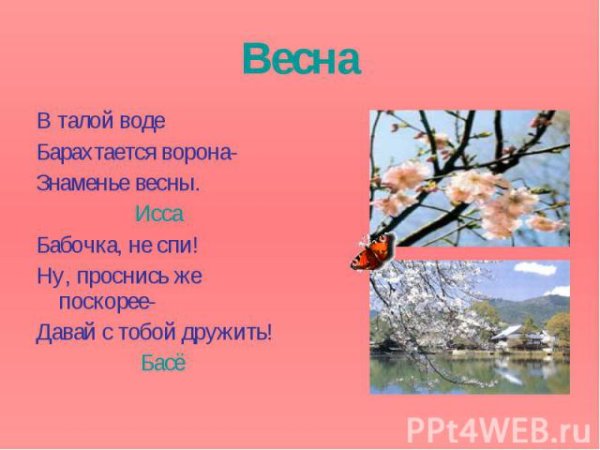 Весна

В талой воде
Барахтается ворона-
Знаменье весны.
Исса

Бабочка, не спи!
Ну, проснись же поскорее-
Давай с тобой дружить!
Басё

PPt4WEB.ru